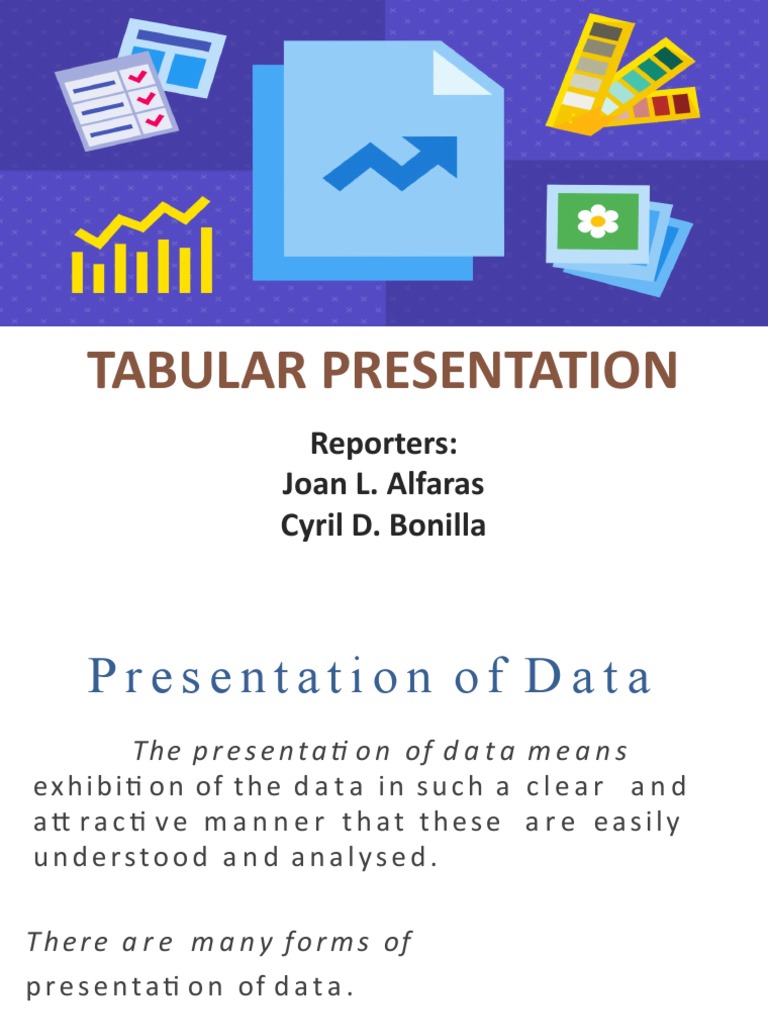 TABULAR PRESENTATION

Reporters:
Joan L. Alfaras
Cyril D. Bonilla

Presentation of Data

The presentation of data means exhibition of the data in such a clear and attractive manner that these are easily understood and analysed.

There are many forms of presentation of data.